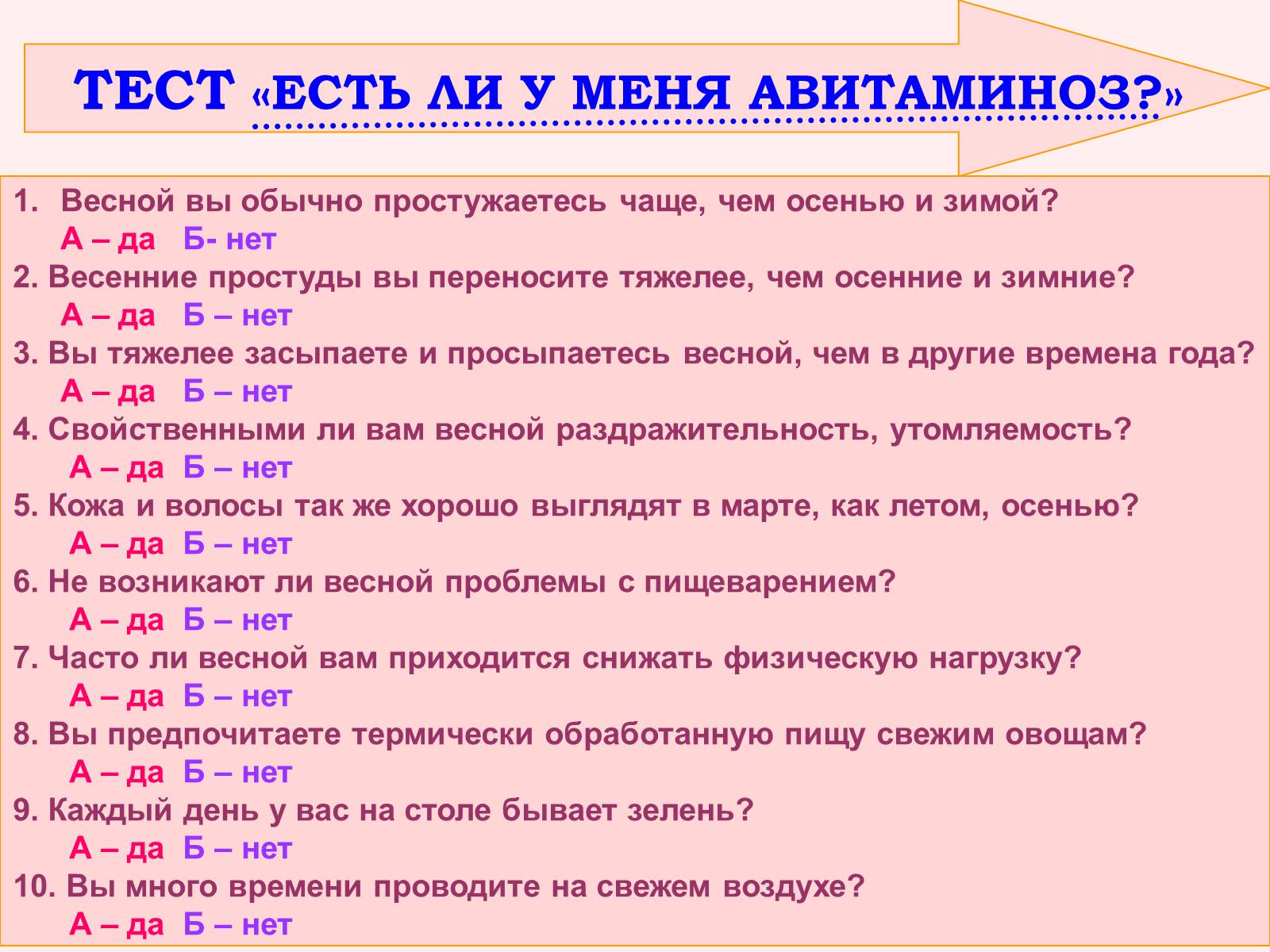 ТЕСТ «ЕСТЬ ЛИ У МЕНЯ АВИТАМИНОЗ?»

1. Весной вы обычно простужаетесь чаще, чем осенью и зимой?
А – да Б- нет
2. Весенние простуды вы переносите тяжелее, чем осенние и зимние?
А – да Б – нет
3. Вы тяжелее засыпаете и просыпаетесь весной, чем в другие времена года?
А – да Б – нет
4. Свойственными ли вам весной раздражительность, утомляемость?
А – да Б – нет
5. Кожа и волосы так же хорошо выглядят в марте, как летом, осенью?
А – да Б – нет
6. Не возникают ли весной проблемы с пищеварением?
А – да Б – нет
7. Часто ли весной вам приходится снижать физическую нагрузку?
А – да Б – нет
8. Вы предпочитаете термически обработанную пищу свежим овощам?
А – да Б – нет
9. Каждый день у вас на столе бывает зелень?
А – да Б – нет
10. Вы много времени проводите на свежем воздухе?
А – да Б – нет